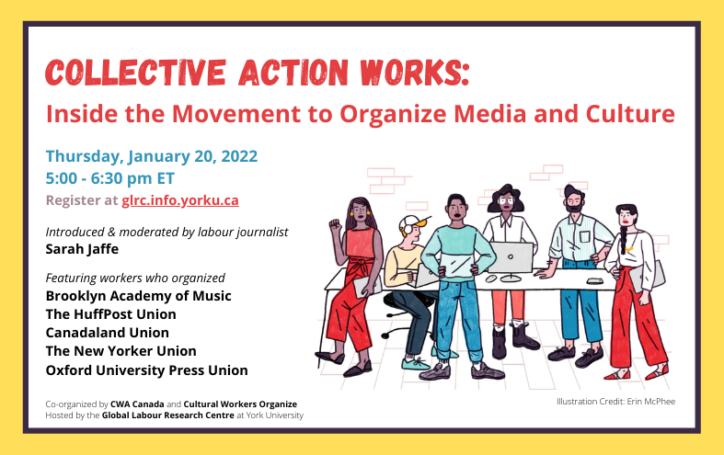 COLLECTIVE ACTION WORKS:
Inside the Movement to Organize Media and Culture

Thursday, January 20, 2022
5:00 - 6:30 pm ET
Register at glrc.info.yorku.ca

Introduced & moderated by labour journalist
Sarah Jaffe

Featuring workers who organized
Brooklyn Academy of Music
The HuffPost Union
Canadaland Union
The New Yorker Union
Oxford University Press Union

Co-organized by CWA Canada and Cultural Workers Organize
Hosted by the Global Labour Research Centre at York University

Illustration Credit: Erin McPhee